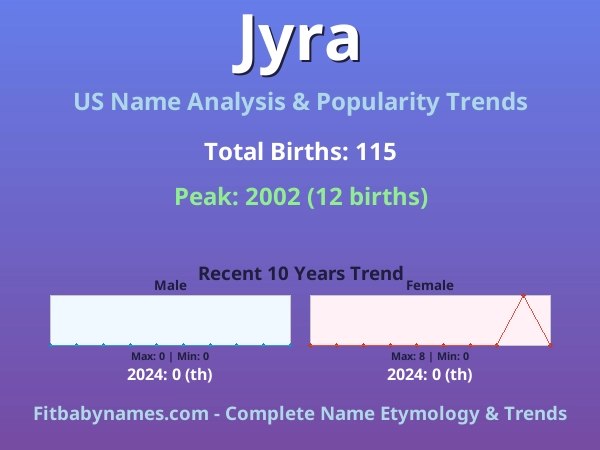 Jyra

US Name Analysis & Popularity Trends

Total Births: 115

Peak: 2002 (12 births)

Recent 10 Years Trend

Male

Max: 0 | Min: 0

2024: 0 (th)

Female

Max: 8 | Min: 0

2024: 0 (th)

Fitbabynames.com - Complete Name Etymology & Trends